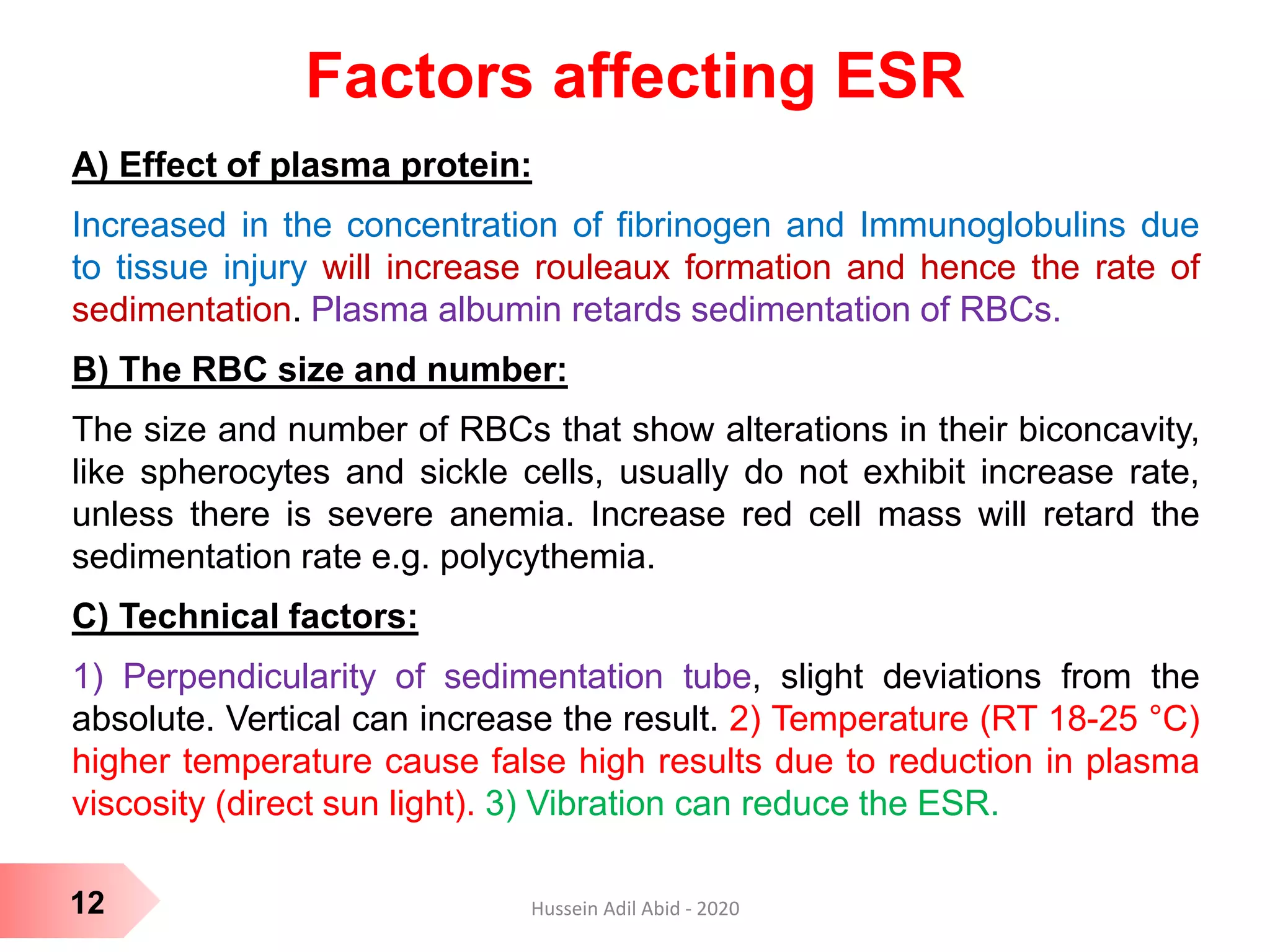 Factors affecting ESR

A) Effect of plasma protein:

Increased in the concentration of fibrinogen and Immunoglobulins due to tissue injury will increase rouleaux formation and hence the rate of sedimentation. Plasma albumin retards sedimentation of RBCs.

B) The RBC size and number:

The size and number of RBCs that show alterations in their biconcavity, like spherocytes and sickle cells, usually do not exhibit increase rate, unless there is severe anemia. Increase red cell mass will retard the sedimentation rate e.g. polycythemia.

C) Technical factors:

1) Perpendicularity of sedimentation tube, slight deviations from the absolute. Vertical can increase the result. 2) Temperature (RT 18-25 °C) higher temperature cause false high results due to reduction in plasma viscosity (direct sun light). 3) Vibration can reduce the ESR.

12

Hussein Adil Abid - 2020